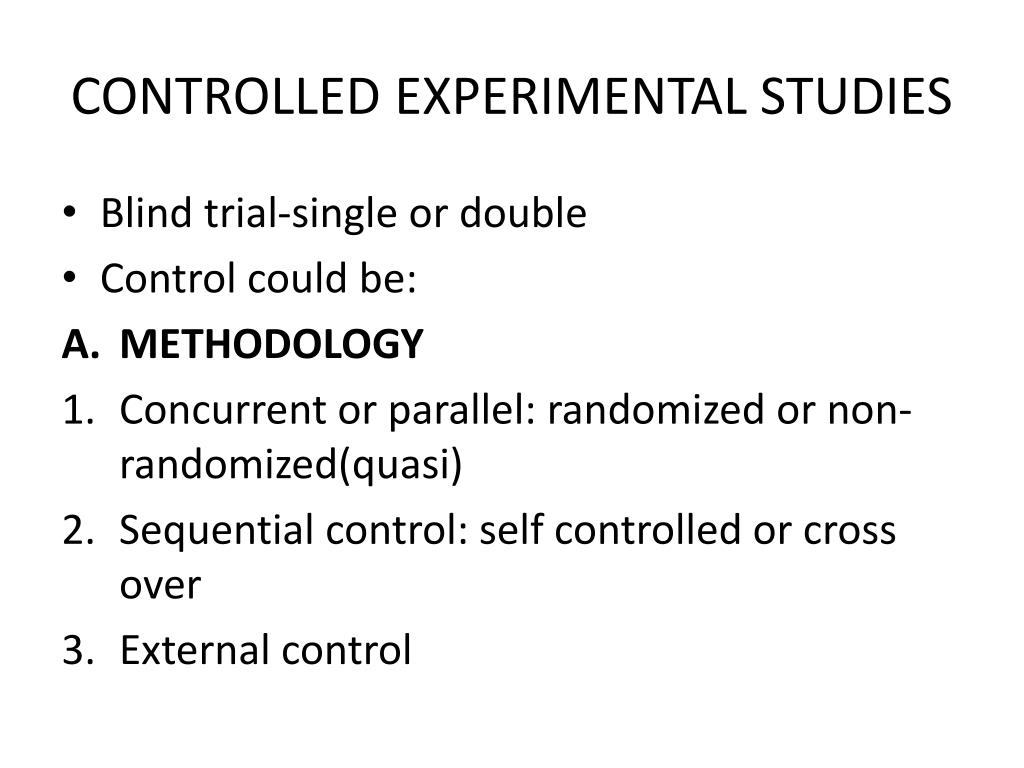 CONTROLLED EXPERIMENTAL STUDIES

• Blind trial-single or double
• Control could be:

A. METHODOLOGY
1. Concurrent or parallel: randomized or non-randomized(quasi)
2. Sequential control: self controlled or cross over
3. External control